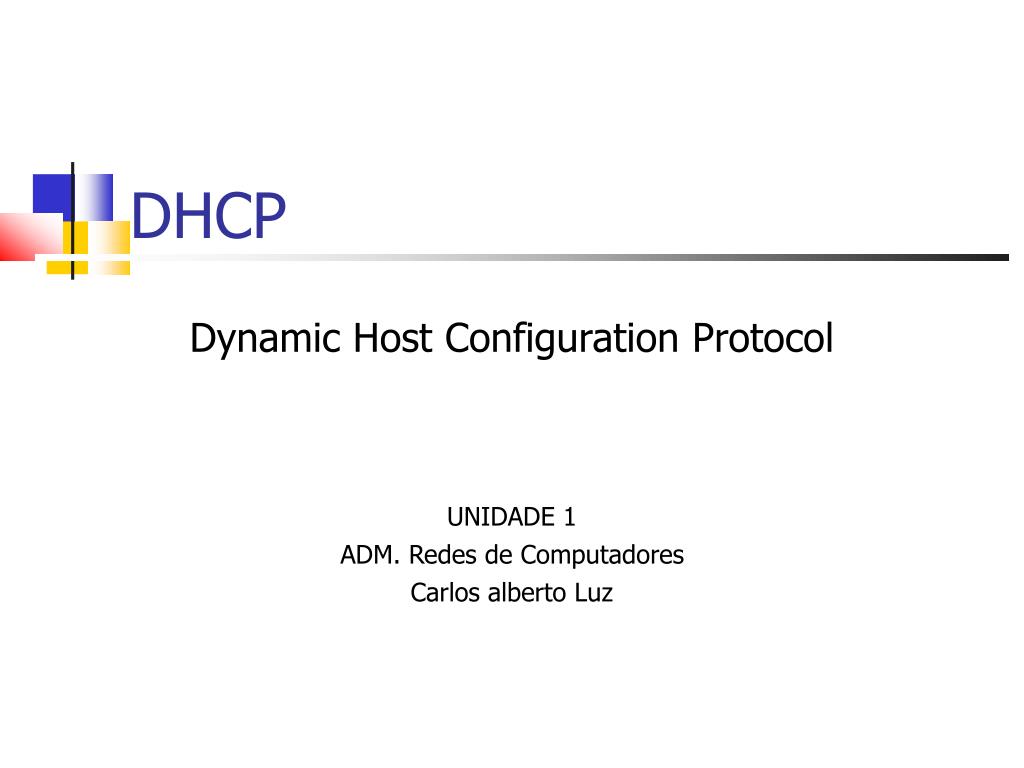 DHCP

Dynamic Host Configuration Protocol

UNIDADE 1
ADM. Redes de Computadores
Carlos alberto Luz